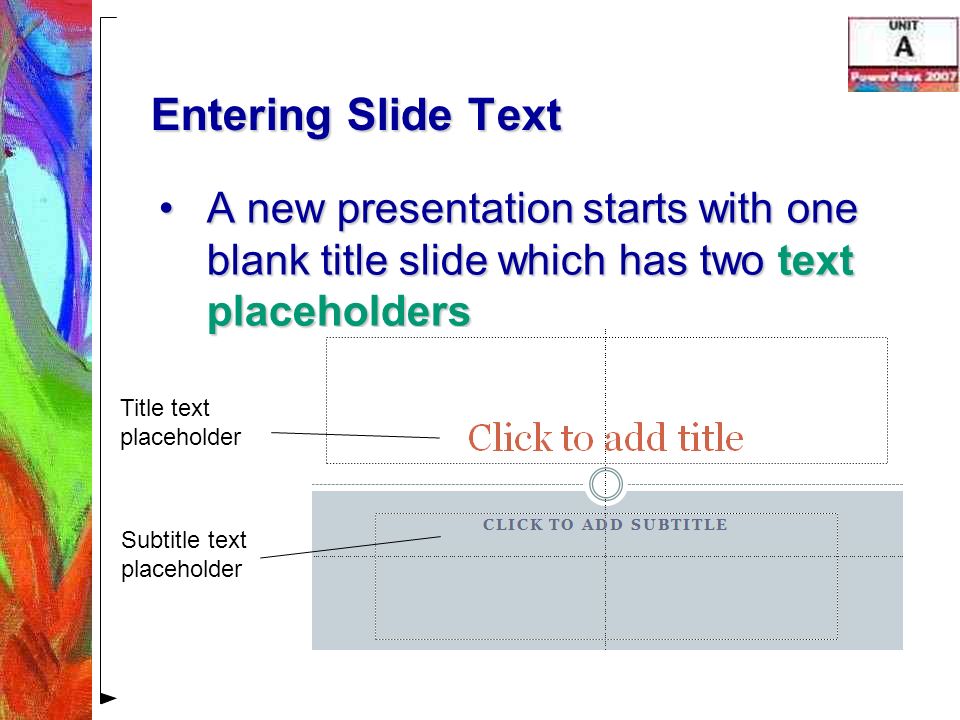 UNIT
A
PowerPoint 2007

Entering Slide Text

• A new presentation starts with one blank title slide which has two text placeholders

Title text placeholder

Click to add title

Subtitle text placeholder

CLICK TO ADD SUBTITLE